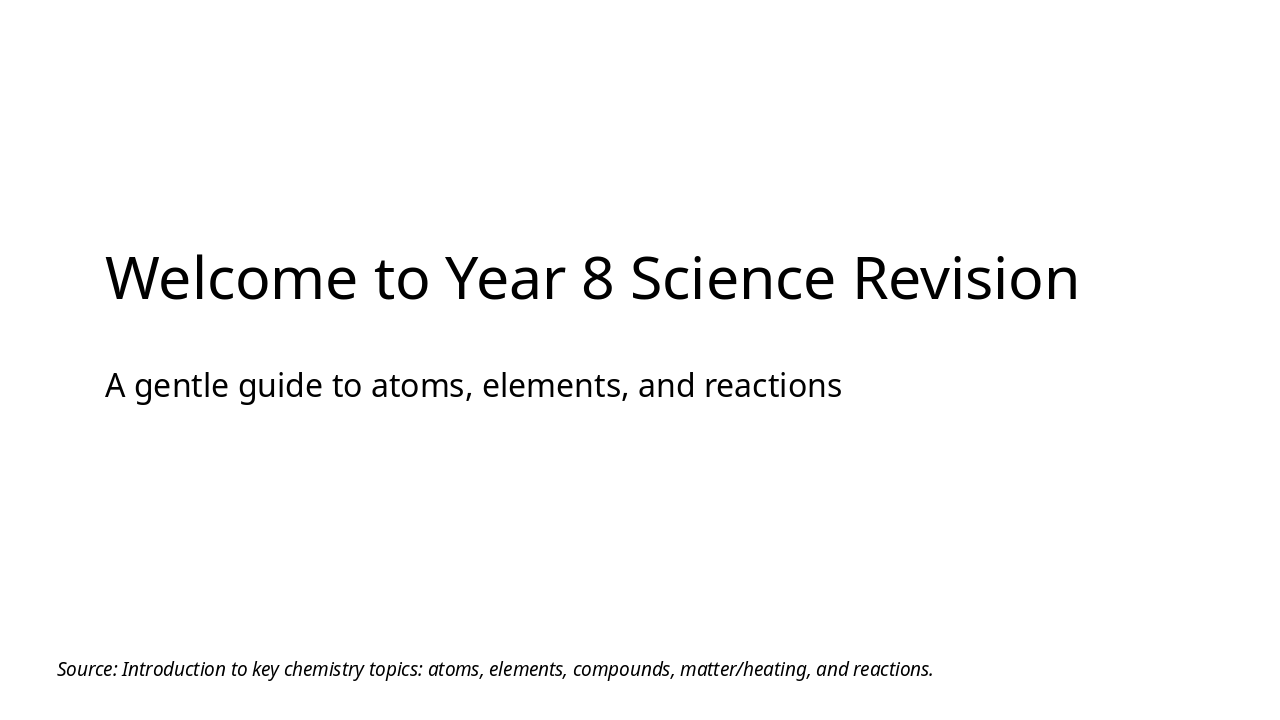 Welcome to Year 8 Science Revision

A gentle guide to atoms, elements, and reactions

Source: Introduction to key chemistry topics: atoms, elements, compounds, matter/heating, and reactions.